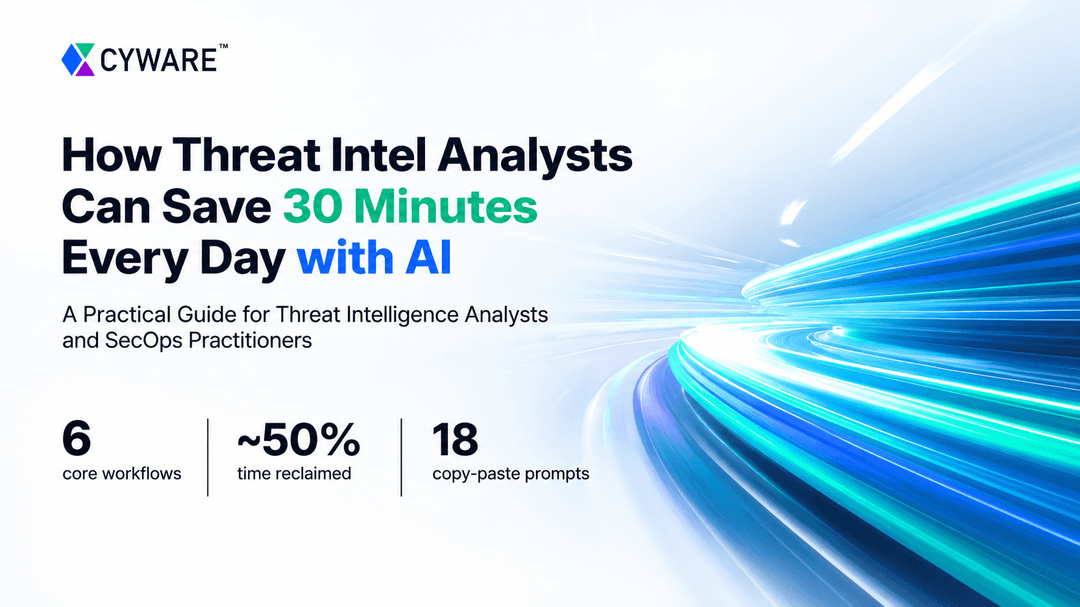 CYWARE™

How Threat Intel Analysts Can Save 30 Minutes Every Day with AI

A Practical Guide for Threat Intelligence Analysts and SecOps Practitioners

6
core workflows

~50%
time reclaimed

18
copy-paste prompts